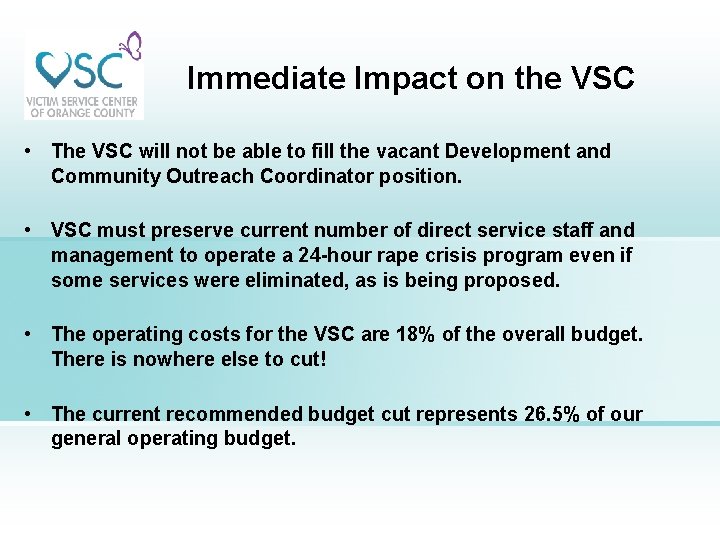 VSC
VICTIM SERVICE CENTER OF ORANGE COUNTY

Immediate Impact on the VSC

• The VSC will not be able to fill the vacant Development and Community Outreach Coordinator position.

• VSC must preserve current number of direct service staff and management to operate a 24-hour rape crisis program even if some services were eliminated, as is being proposed.

• The operating costs for the VSC are 18% of the overall budget. There is nowhere else to cut!

• The current recommended budget cut represents 26.5% of our general operating budget.